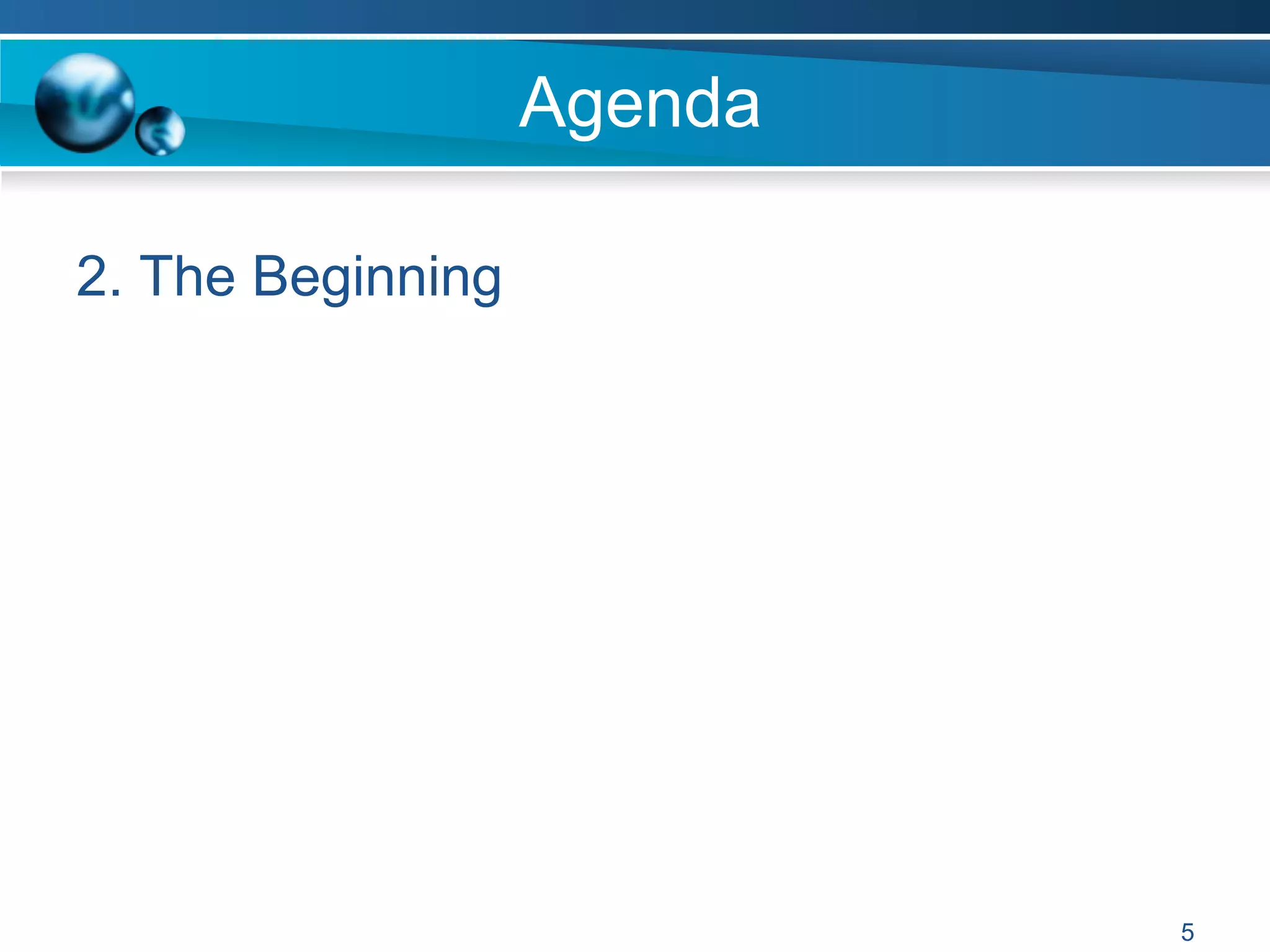 Agenda

2. The Beginning

5